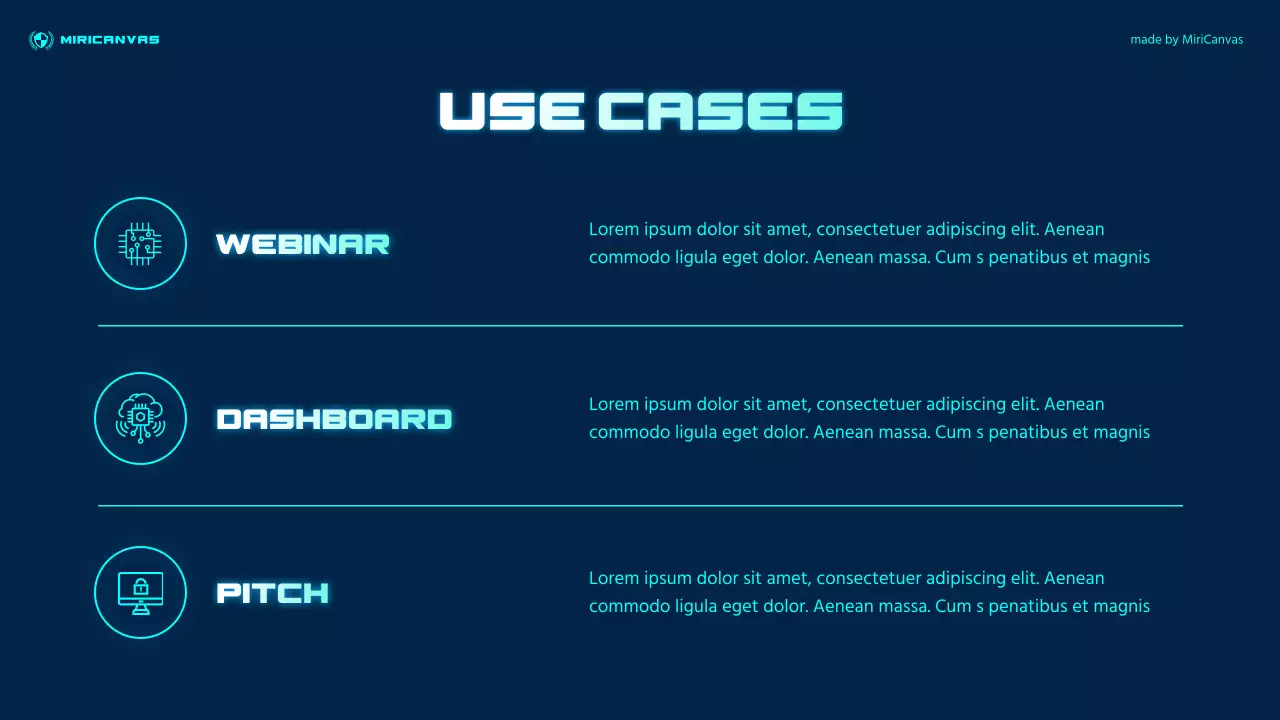 MIRICANVAS

made by MiriCanvas

USE CASES

WEBINAR

Lorem ipsum dolor sit amet, consectetuer adipiscing elit. Aenean commodo ligula eget dolor. Aenean massa. Cum s penatibus et magnis

DASHBOARD

Lorem ipsum dolor sit amet, consectetuer adipiscing elit. Aenean commodo ligula eget dolor. Aenean massa. Cum s penatibus et magnis

PITCH

Lorem ipsum dolor sit amet, consectetuer adipiscing elit. Aenean commodo ligula eget dolor. Aenean massa. Cum s penatibus et magnis